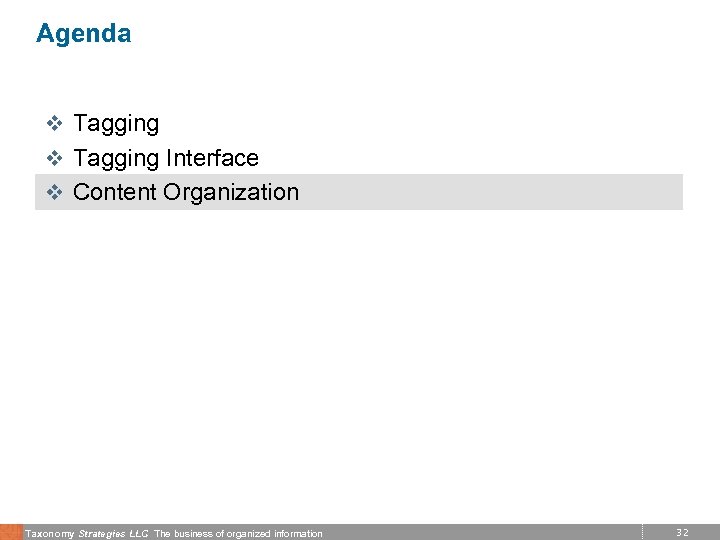 Agenda

❖ Tagging
❖ Tagging Interface
❖ Content Organization

Taxonomy Strategies LLC The business of organized information

32